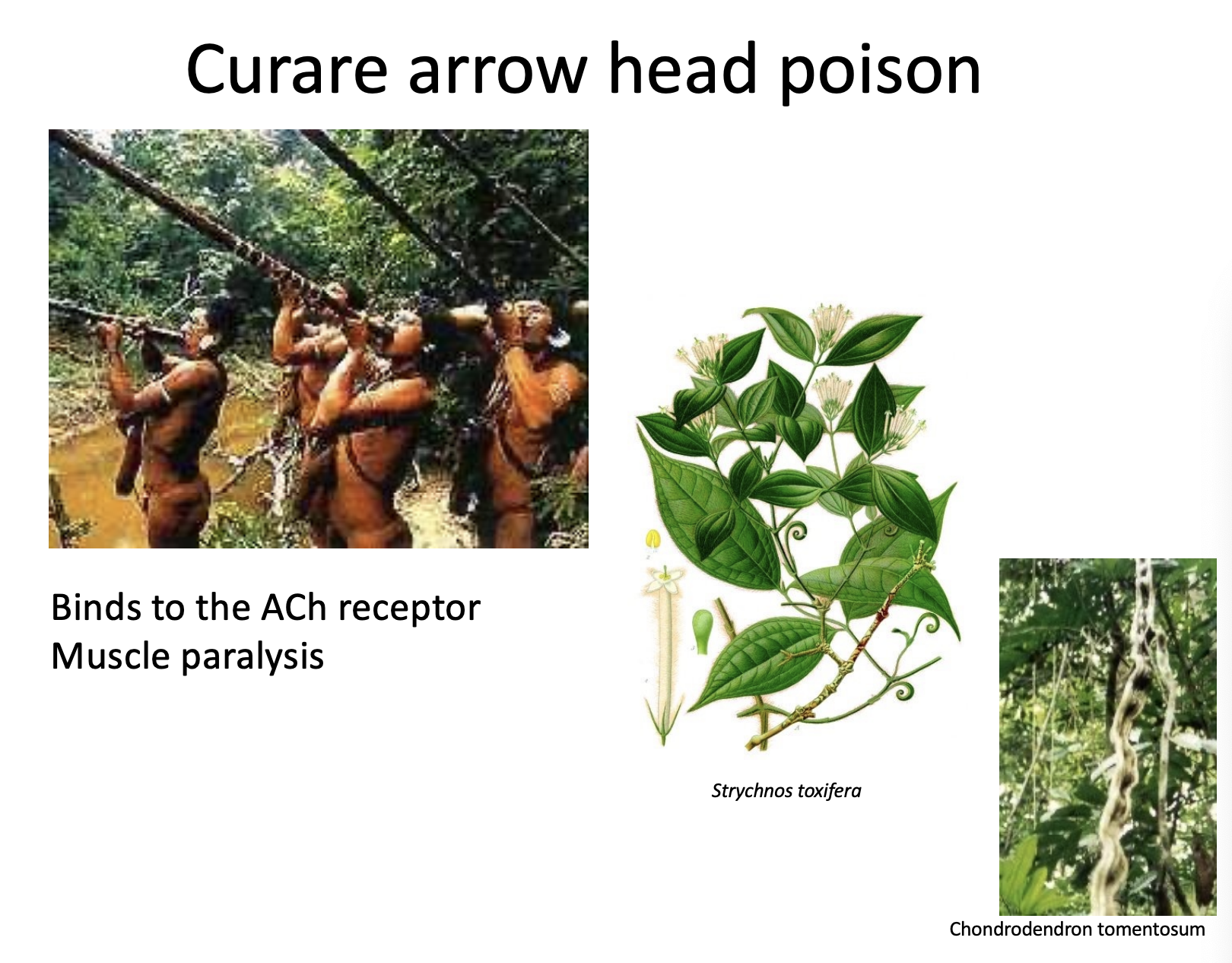 Curare arrow head poison

Binds to the ACh receptor
Muscle paralysis

Strychnos toxifera

Chondrodendron tomentosum